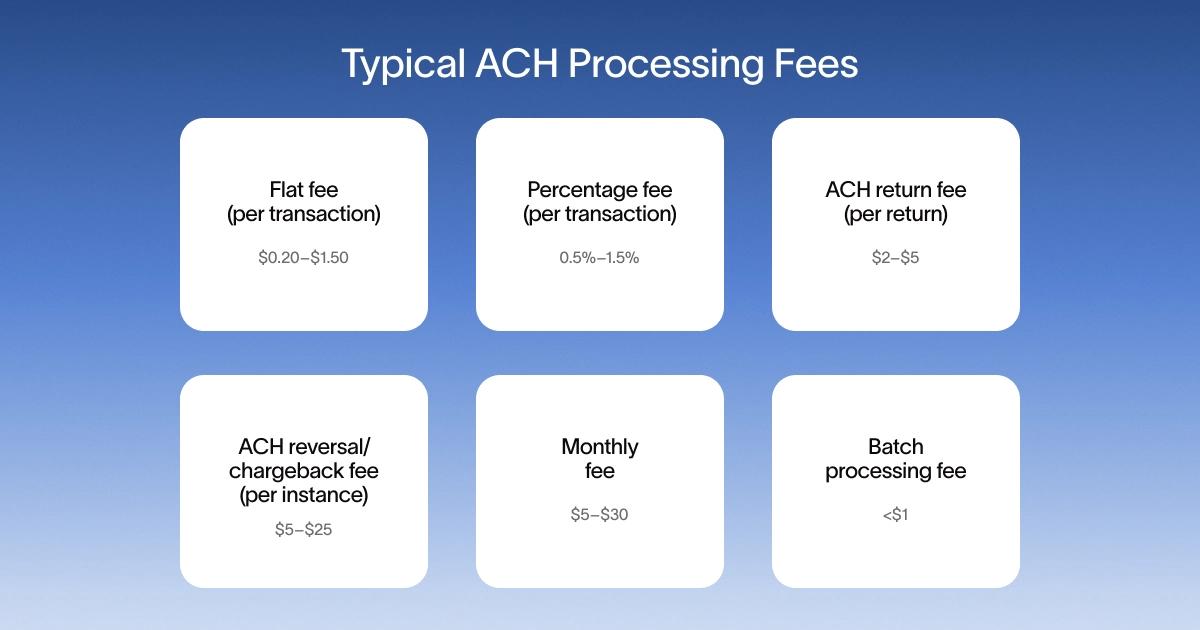 Typical ACH Processing Fees

Flat fee
(per transaction)

\$0.20–\$1.50

Percentage fee
(per transaction)

0.5%–1.5%

ACH return fee
(per return)

\$2–\$5

ACH reversal/
chargeback fee
(per instance)

\$5–\$25

Monthly
fee

\$5–\$30

Batch
processing fee

<\$1